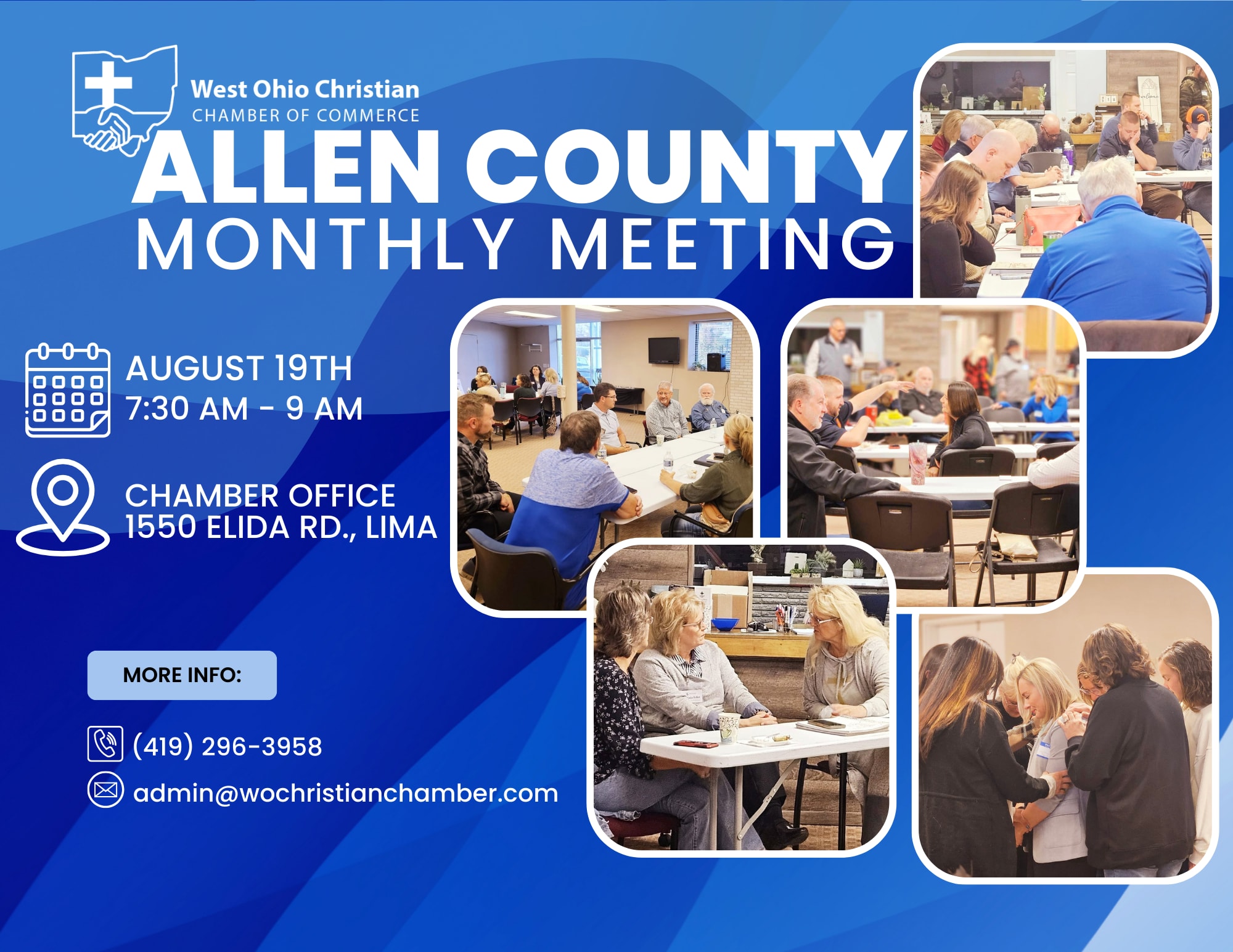 West Ohio Christian
CHAMBER OF COMMERCE

ALLEN COUNTY
MONTHLY MEETING

AUGUST 19TH
7:30 AM - 9 AM

CHAMBER OFFICE
1550 ELIDA RD., LIMA

MORE INFO:

(419) 296-3958

admin@wochristianchamber.com